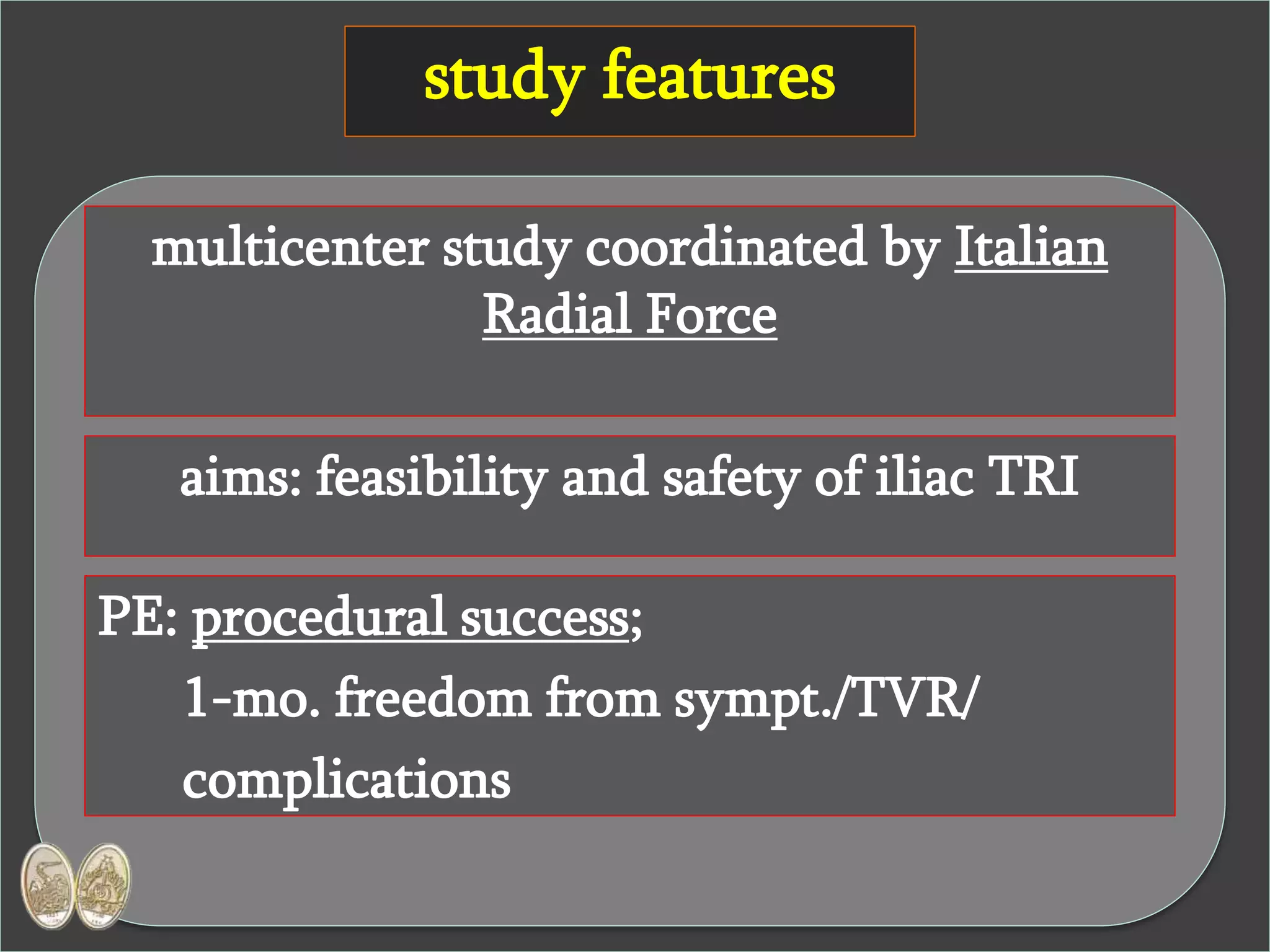 study features

multicenter study coordinated by Italian Radial Force

aims: feasibility and safety of iliac TRI

PE: procedural success;
1-mo. freedom from sympt./TVR/ complications